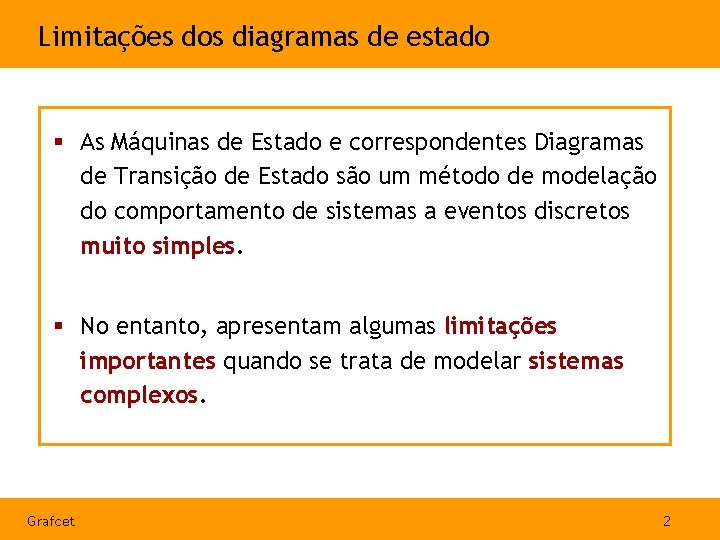 Limitações dos diagramas de estado

▪ As Máquinas de Estado e correspondentes Diagramas de Transição de Estado são um método de modelação do comportamento de sistemas a eventos discretos muito simples.

▪ No entanto, apresentam algumas limitações importantes quando se trata de modelar sistemas complexos.

Grafcet

2